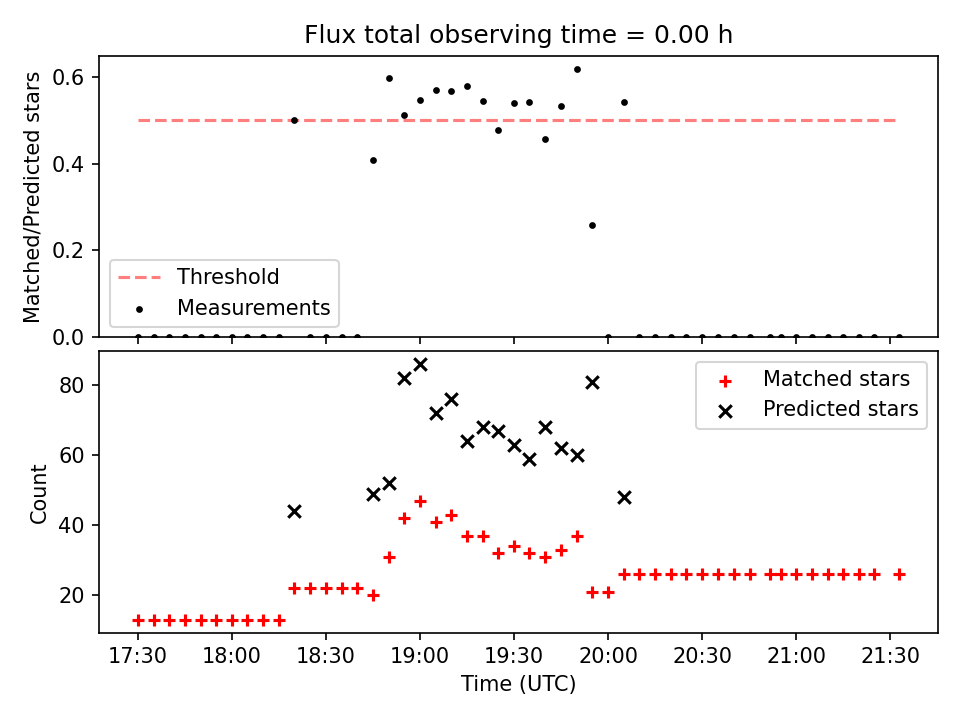 Flux total observing time = 0.00 h

Matched/Predicted stars

0.6
0.4
0.2
0.0

Threshold
Measurements

Count

80
60
40
20

Matched stars
Predicted stars

17:30 18:00 18:30 19:00 19:30 20:00 20:30 21:00 21:30

Time (UTC)